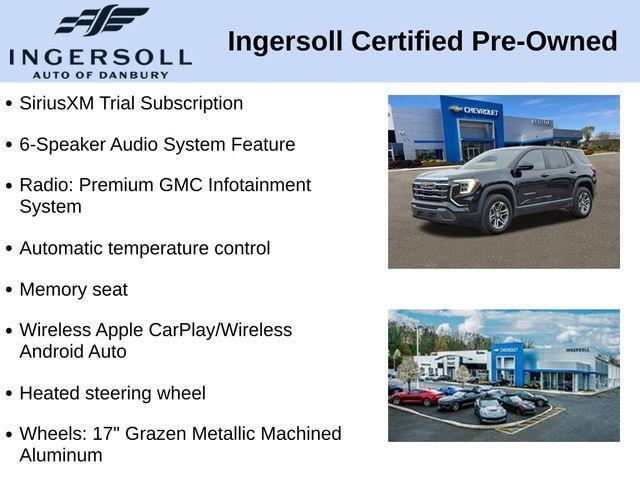 INGERSOLL
AUTO OF DANBURY

Ingersoll Certified Pre-Owned

• SiriusXM Trial Subscription

• 6-Speaker Audio System Feature

• Radio: Premium GMC Infotainment System

• Automatic temperature control

• Memory seat

• Wireless Apple CarPlay/Wireless Android Auto

• Heated steering wheel

• Wheels: 17" Grazen Metallic Machined Aluminum

CHEVROLET

GMC

CHEVROLET

INGERSOLL